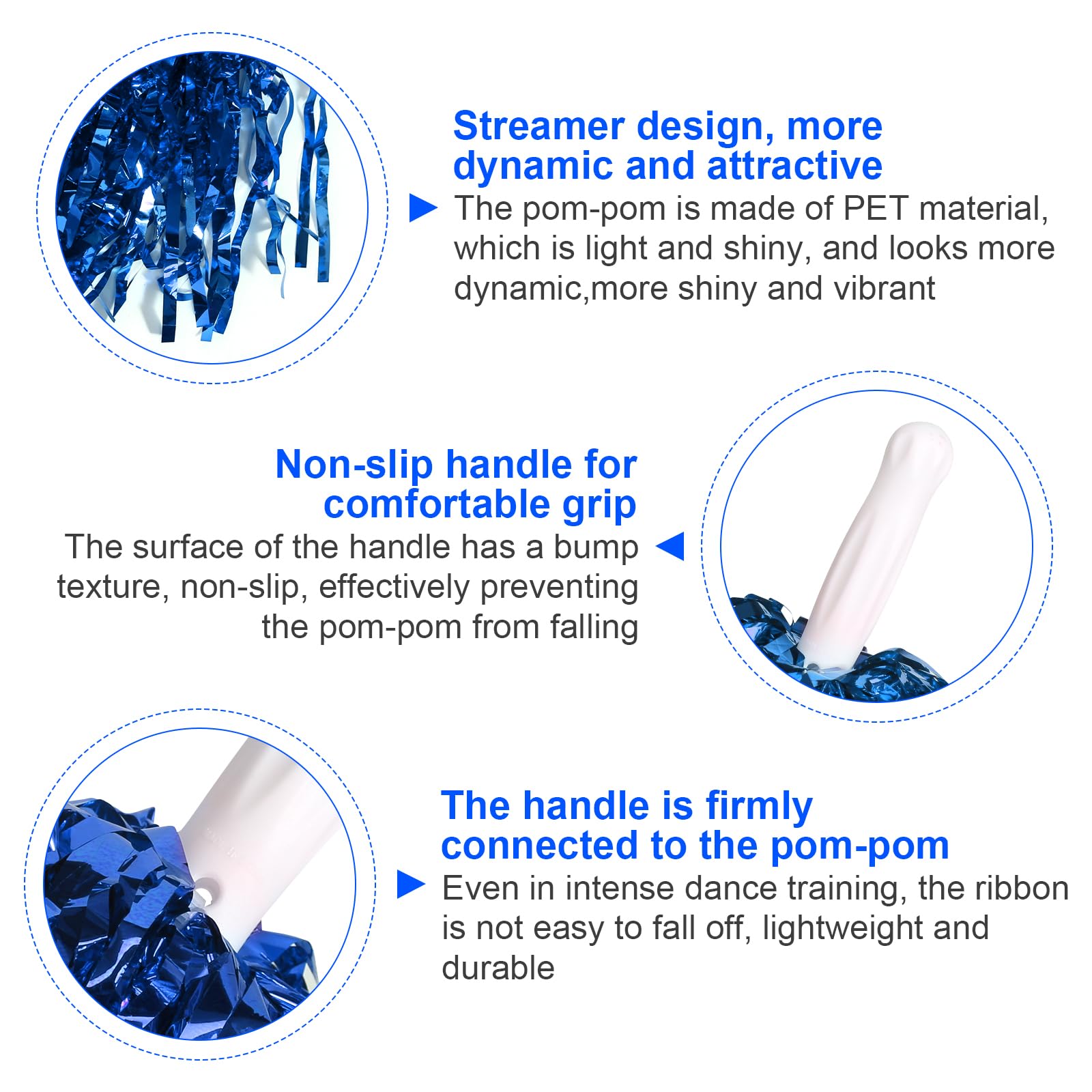 Streamer design, more dynamic and attractive

The pom-pom is made of PET material, which is light and shiny, and looks more dynamic,more shiny and vibrant

Non-slip handle for comfortable grip

The surface of the handle has a bump texture, non-slip, effectively preventing the pom-pom from falling

The handle is firmly connected to the pom-pom

Even in intense dance training, the ribbon is not easy to fall off, lightweight and durable